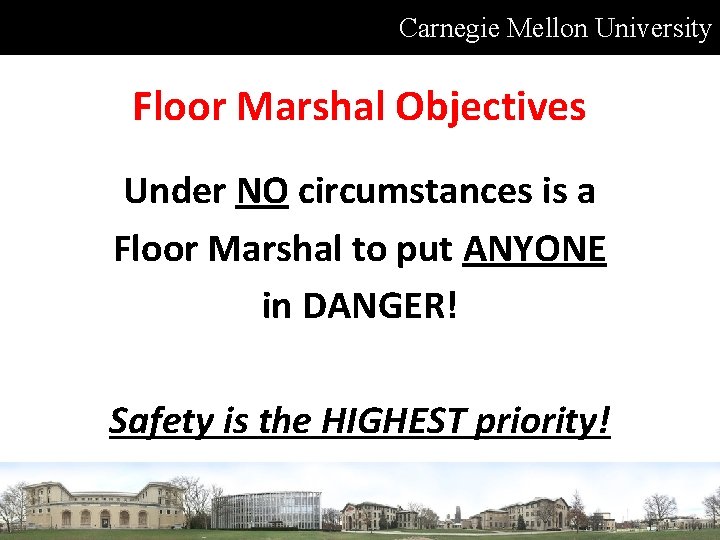 Carnegie Mellon University

Floor Marshal Objectives

Under NO circumstances is a Floor Marshal to put ANYONE in DANGER!

Safety is the HIGHEST priority!